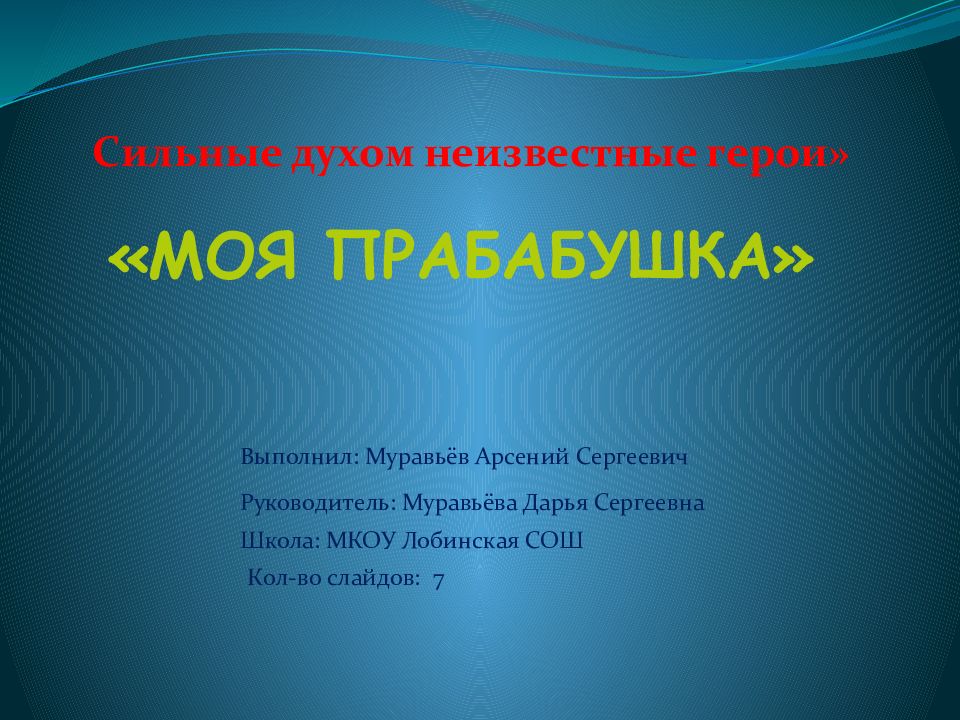 Сильные духом неизвестные герои»

«МОЯ ПРАБАБУШКА»

Выполнил: Муравьёв Арсений Сергеевич

Руководитель: Муравьёва Дарья Сергеевна

Школа: МКОУ Лобинская СОШ

Кол-во слайдов: 7